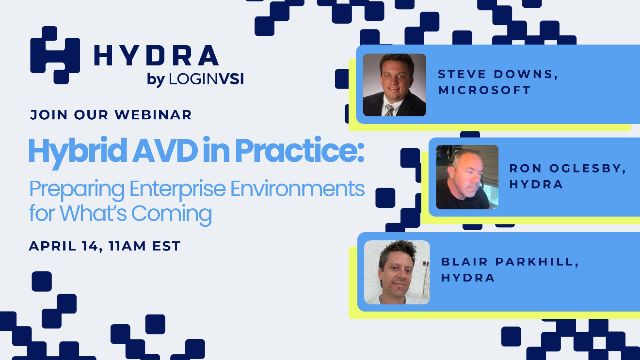 HYDRA
by LOGINVSI

JOIN OUR WEBINAR

Hybrid AVD in Practice:

Preparing Enterprise Environments for What's Coming

APRIL 14, 11AM EST

STEVE DOWNS, MICROSOFT

RON OGLESBY, HYDRA

BLAIR PARKHILL, HYDRA